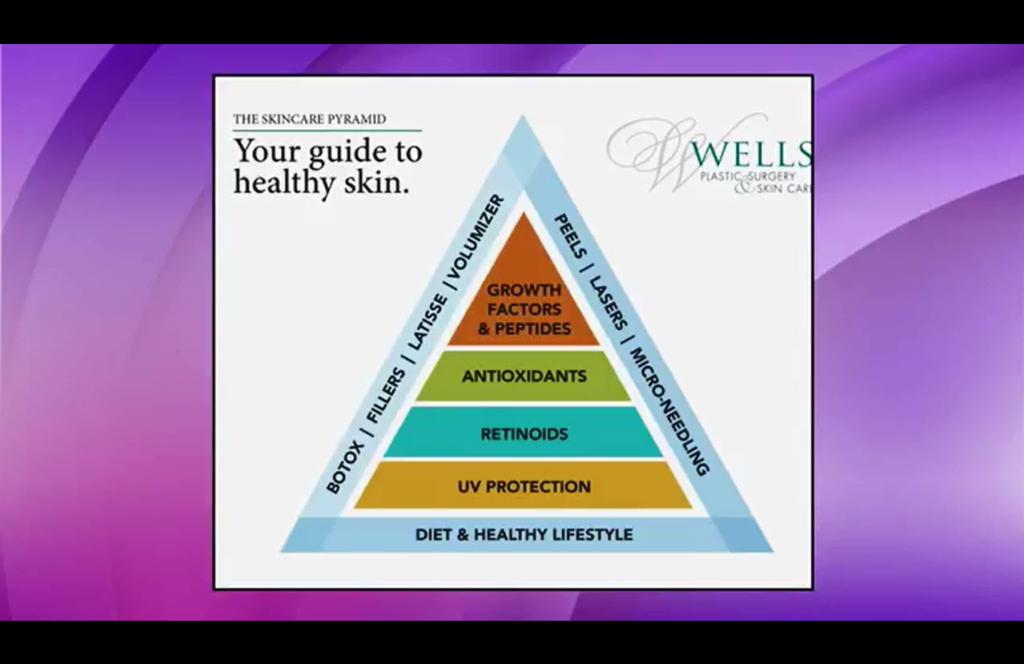 THE SKINCARE PYRAMID

Your guide to healthy skin.

WELLS
PLASTIC SURGERY
& SKIN CARE

BOTOX | FILLERS | LATISSE | VOLUMIZER

PEELS | LASERS | MICRO-NEEDLING

GROWTH FACTORS & PEPTIDES

ANTIOXIDANTS

RETINOIDS

UV PROTECTION

DIET & HEALTHY LIFESTYLE